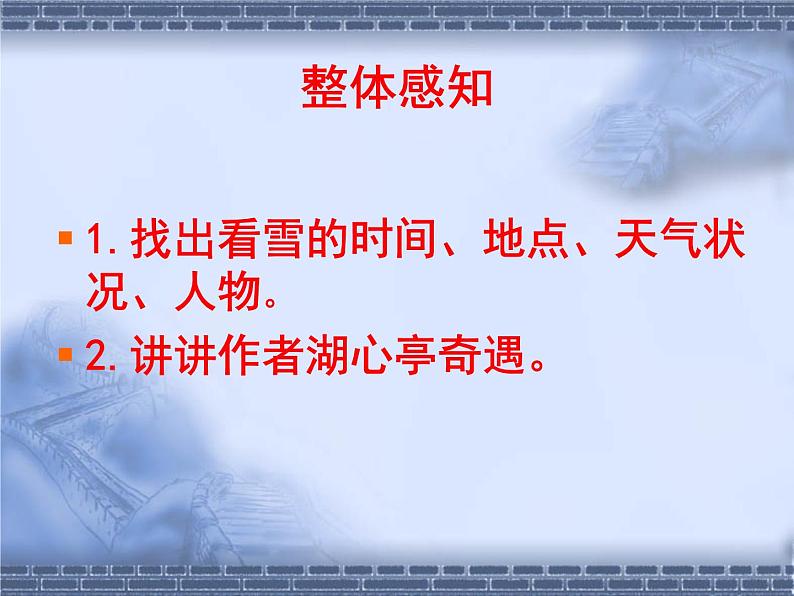 整体感知

1. 找出看雪的时间、地点、天气状况、人物。

2. 讲讲作者湖心亭奇遇。